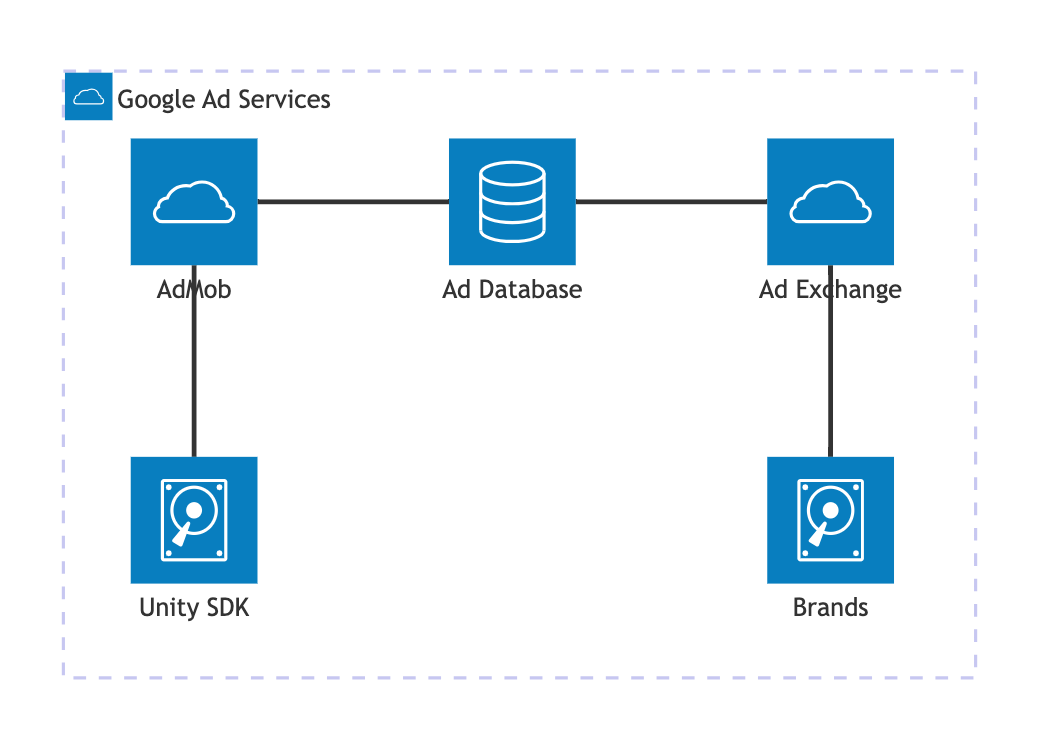 Google Ad Services

AdMob

Ad Database

Ad Exchange

Unity SDK

Brands